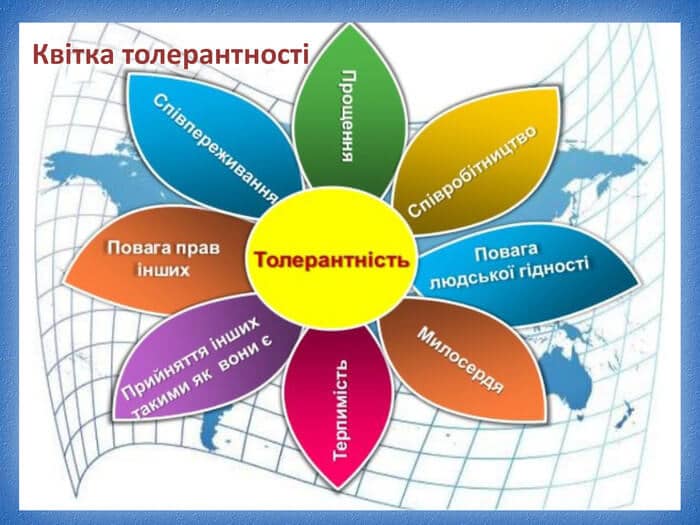 Квітка толерантності

Толерантність

Прощення

Співробітництво

Повага людської гідності

Милосердя

Терпимість

Прийняття інших такими як вони є

Повага прав інших

Співпереживання